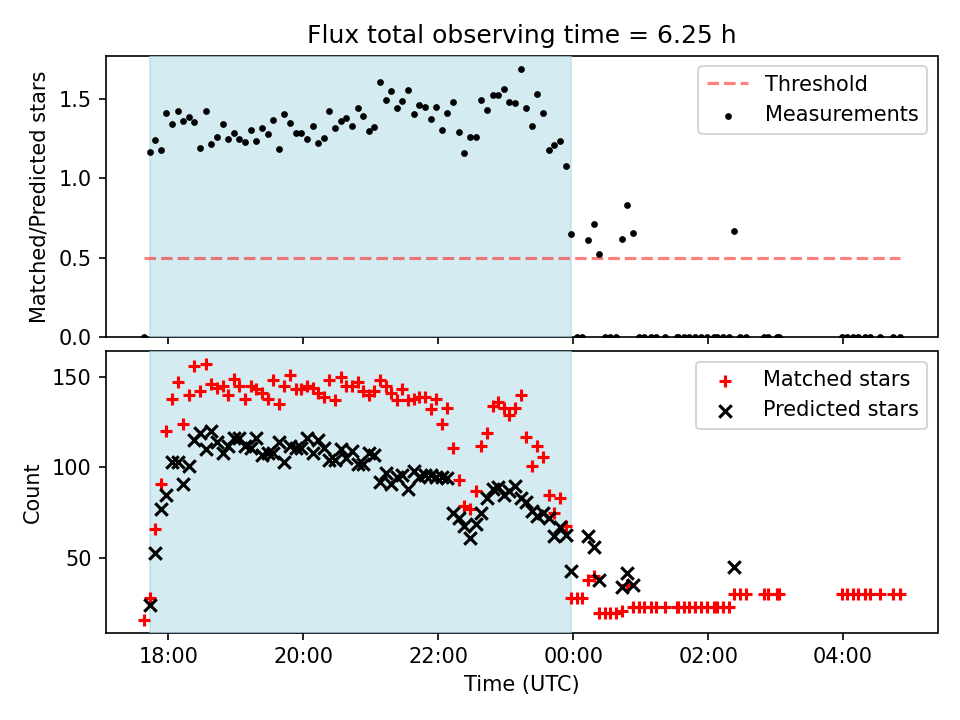 Flux total observing time = 6.25 h

Matched/Predicted stars

1.5
1.0
0.5
0.0

Threshold
Measurements

Count

150
100
50

Matched stars
Predicted stars

18:00
20:00
22:00
00:00
02:00
04:00

Time (UTC)